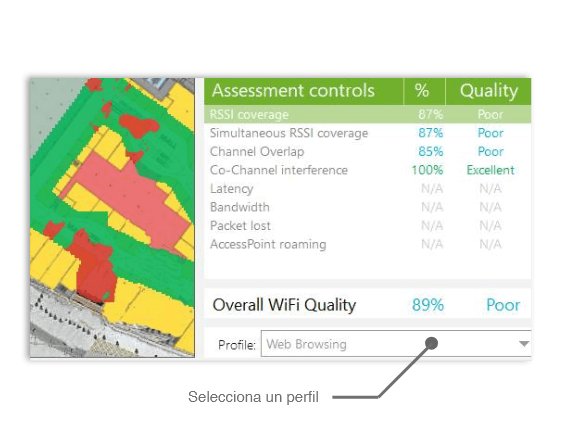 | Assessment controls | % | Quality |
|---|---|---|
| RSSI coverage | 87% | Poor |
| Simultaneous RSSI coverage | 87% | Poor |
| Channel Overlap | 85% | Poor |
| Co-Channel interference | 100% | Excellent |
| Latency | N/A | N/A |
| Bandwidth | N/A | N/A |
| Packet lost | N/A | N/A |
| AccessPoint roaming | N/A | N/A |

Overall WiFi Quality 89% Poor

Profile: Web Browsing

Selecciona un perfil